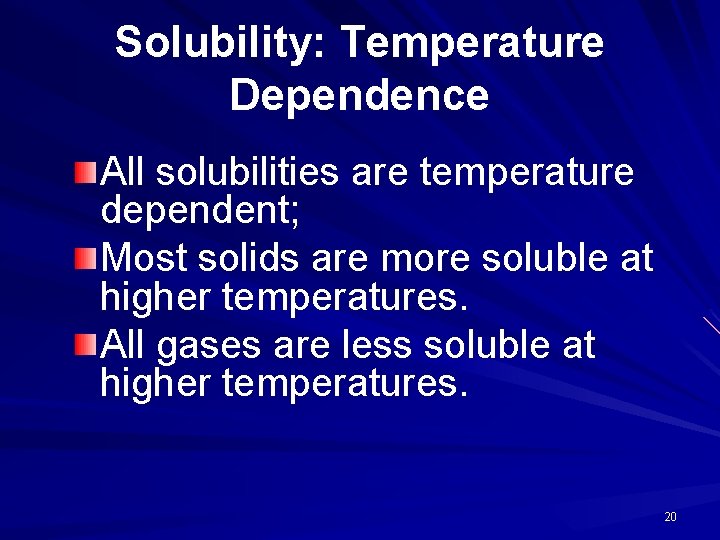 Solubility: Temperature Dependence

All solubilities are temperature dependent;

Most solids are more soluble at higher temperatures.

All gases are less soluble at higher temperatures.

20